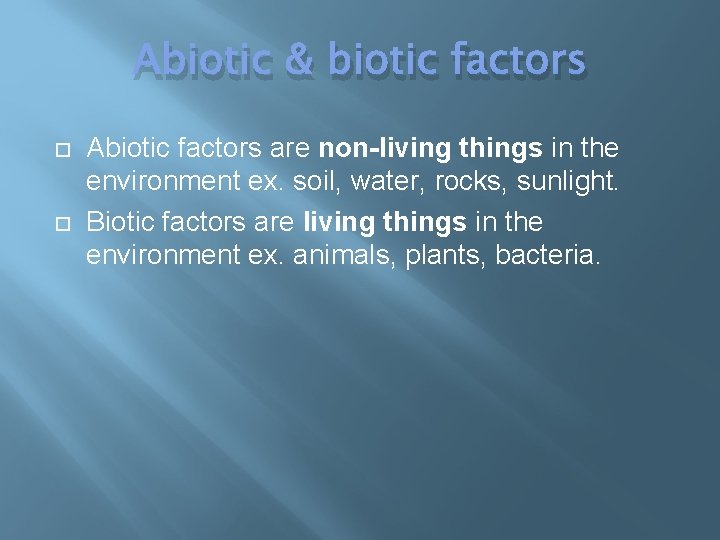 Abiotic & biotic factors

Abiotic factors are non-living things in the environment ex. soil, water, rocks, sunlight.

Biotic factors are living things in the environment ex. animals, plants, bacteria.